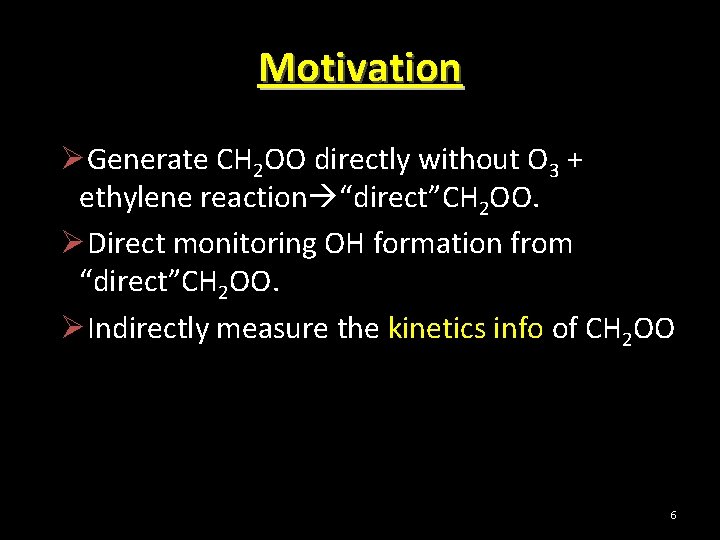 Motivation

➢Generate $CH_2OO$ directly without $O_3$ + ethylene reaction→"direct"$CH_2OO$.

➢Direct monitoring OH formation from "direct"$CH_2OO$.

➢Indirectly measure the kinetics info of $CH_2OO$

6